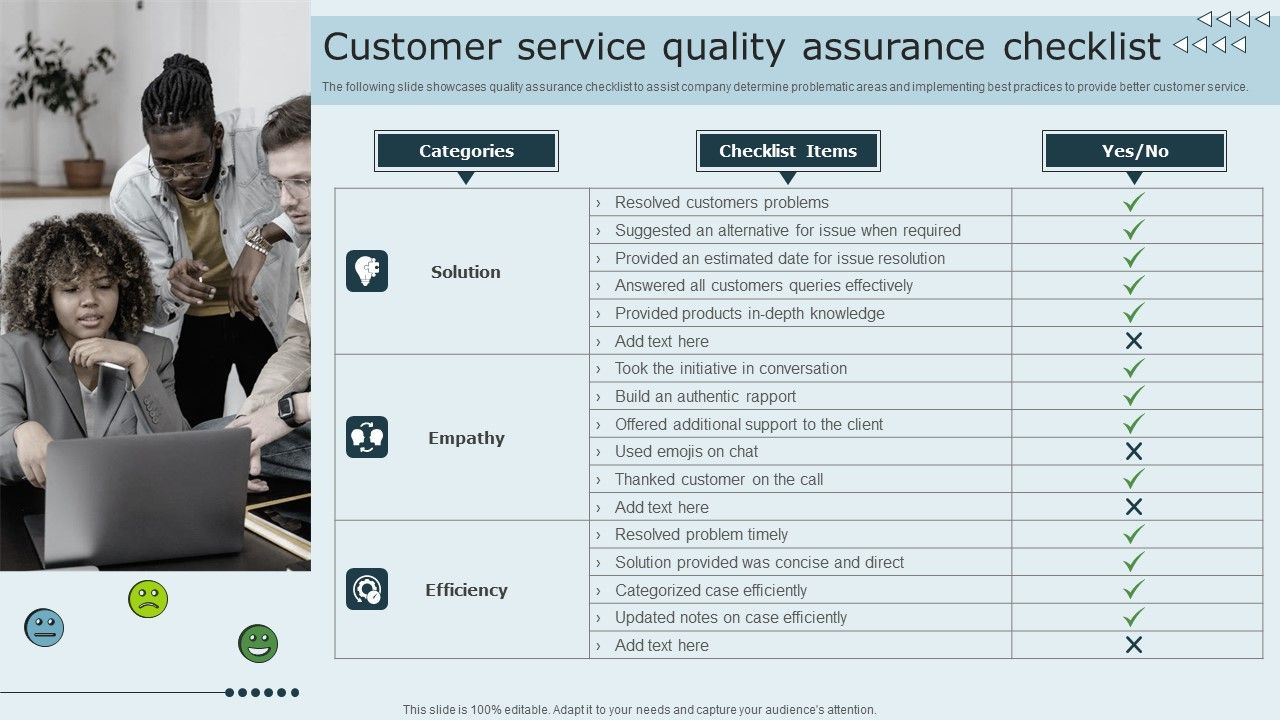 Customer service quality assurance checklist

The following slide showcases quality assurance checklist to assist company determine problematic areas and implementing best practices to provide better customer service.

| Categories | Checklist Items | Yes/No |
|---|---|---|
| Solution | › Resolved customers problems | ✓ |
| | › Suggested an alternative for issue when required | ✓ |
| | › Provided an estimated date for issue resolution | ✓ |
| | › Answered all customers queries effectively | ✓ |
| | › Provided products in-depth knowledge | ✓ |
| | › Add text here | ✗ |
| Empathy | › Took the initiative in conversation | ✓ |
| | › Build an authentic rapport | ✓ |
| | › Offered additional support to the client | ✓ |
| | › Used emojis on chat | ✗ |
| | › Thanked customer on the call | ✓ |
| | › Add text here | ✗ |
| Efficiency | › Resolved problem timely | ✓ |
| | › Solution provided was concise and direct | ✓ |
| | › Categorized case efficiently | ✓ |
| | › Updated notes on case efficiently | ✓ |
| | › Add text here | ✗ |

This slide is 100% editable. Adapt it to your needs and capture your audience's attention.